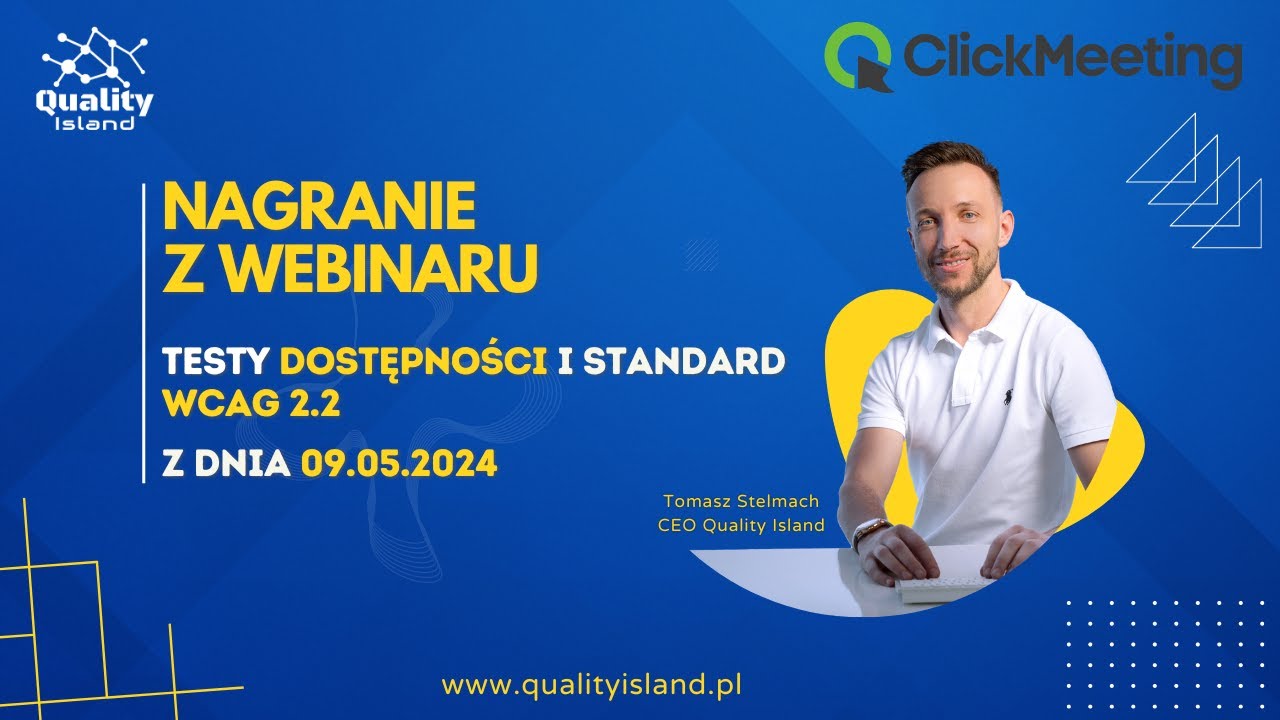 Quality Island

ClickMeeting

NAGRANIE Z WEBINARU

TESTY DOSTĘPNOŚCI I STANDARD WCAG 2.2

Z DNIA 09.05.2024

Tomasz Stelmach
CEO Quality Island

www.qualityisland.pl